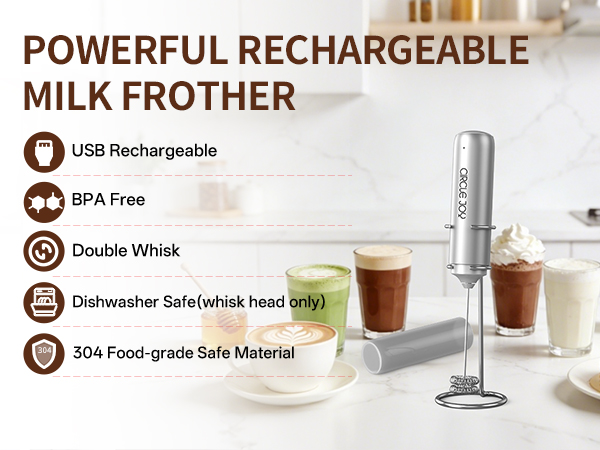 POWERFUL RECHARGEABLE MILK FROTHER

USB Rechargeable

BPA Free

Double Whisk

Dishwasher Safe(whisk head only)

304

304 Food-grade Safe Material

CIRCLE JOY